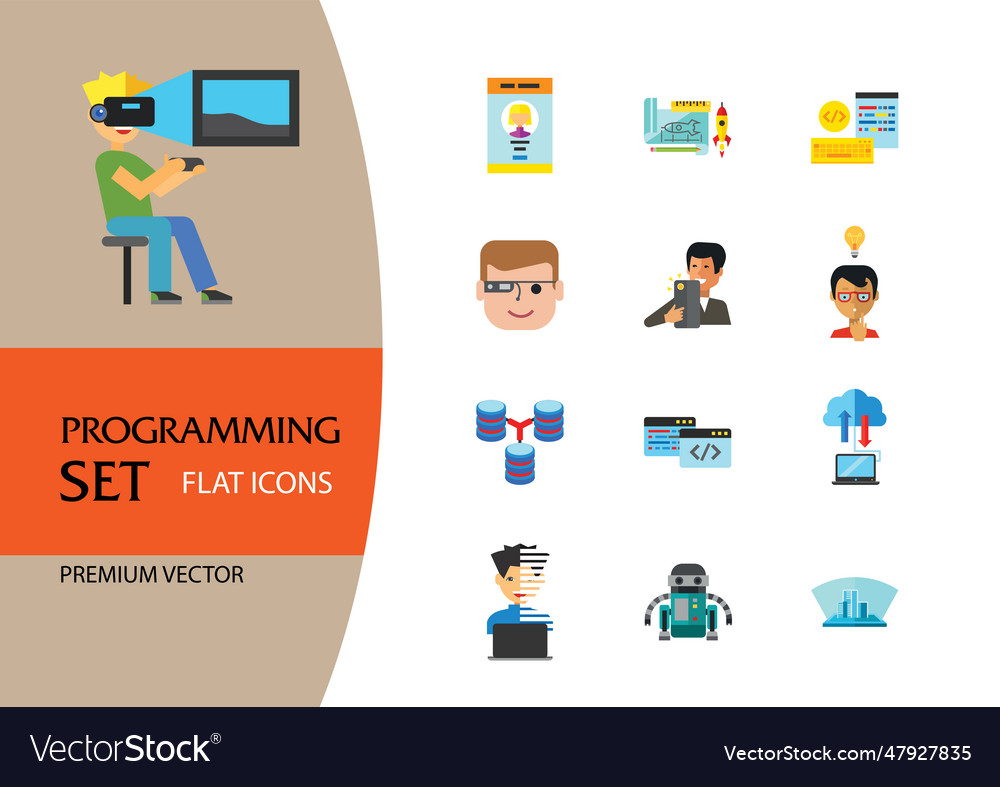 PROGRAMMING
SET FLAT ICONS

PREMIUM VECTOR

</>

</>

VectorStock®

VectorStock.com/47927835